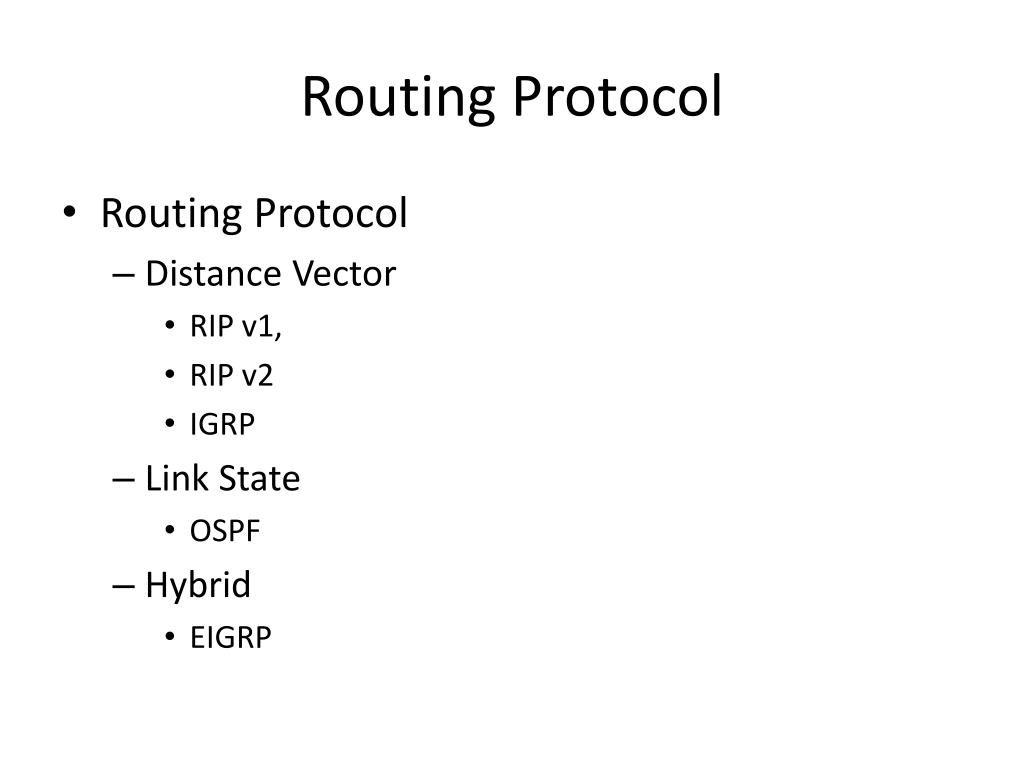 Routing Protocol

• Routing Protocol
– Distance Vector
• RIP v1,
• RIP v2
• IGRP
– Link State
• OSPF
– Hybrid
• EIGRP